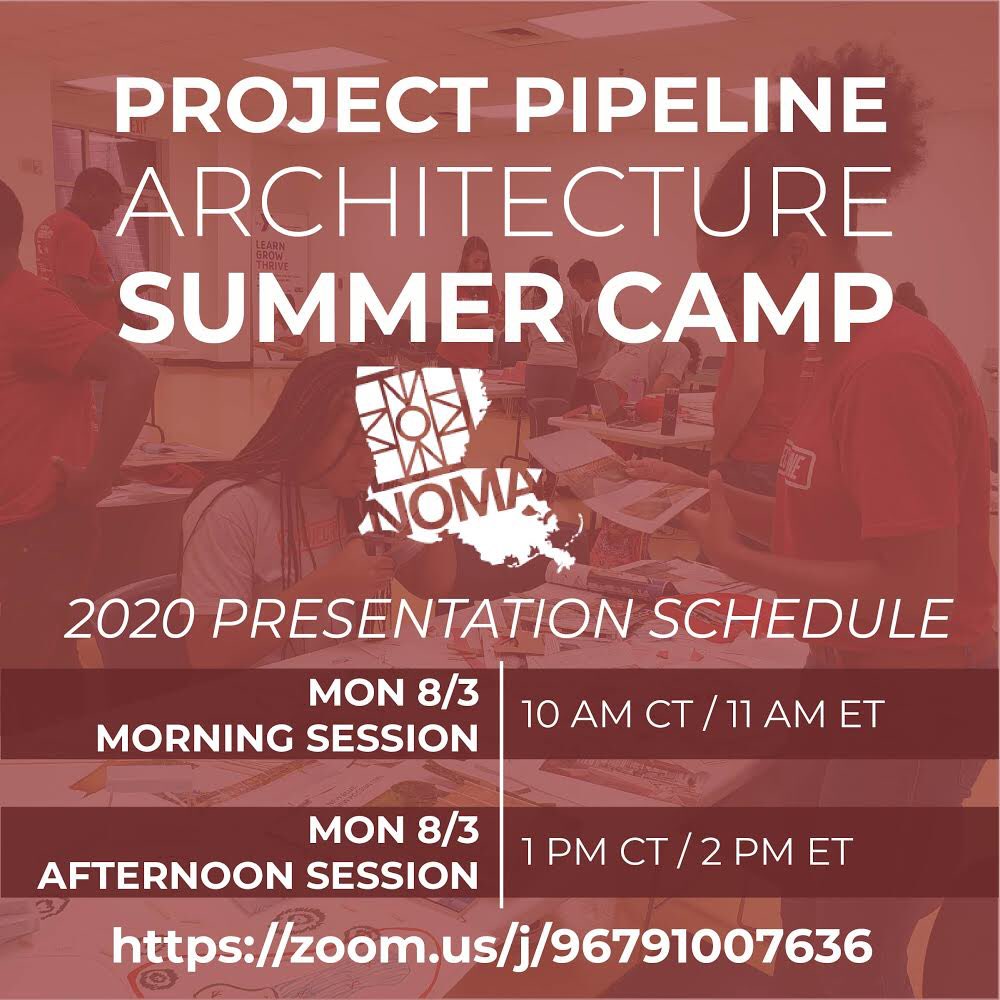 PROJECT PIPELINE
ARCHITECTURE
SUMMER CAMP

LEARN
GROW
THRIVE

NOMA

2020 PRESENTATION SCHEDULE

| MON 8/3 MORNING SESSION | 10 AM CT / 11 AM ET |
|---|---|
| MON 8/3 AFTERNOON SESSION | 1 PM CT / 2 PM ET |

https://zoom.us/j/96791007636